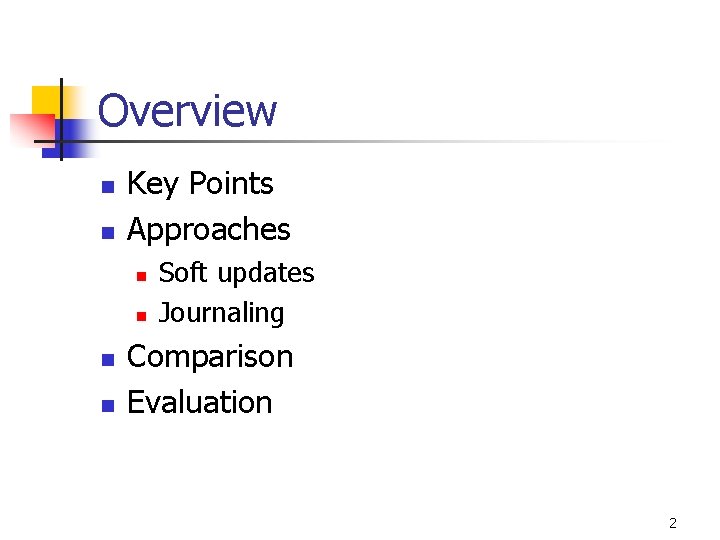 Overview

- Key Points
- Approaches
  - Soft updates
  - Journaling
- Comparison
- Evaluation

2